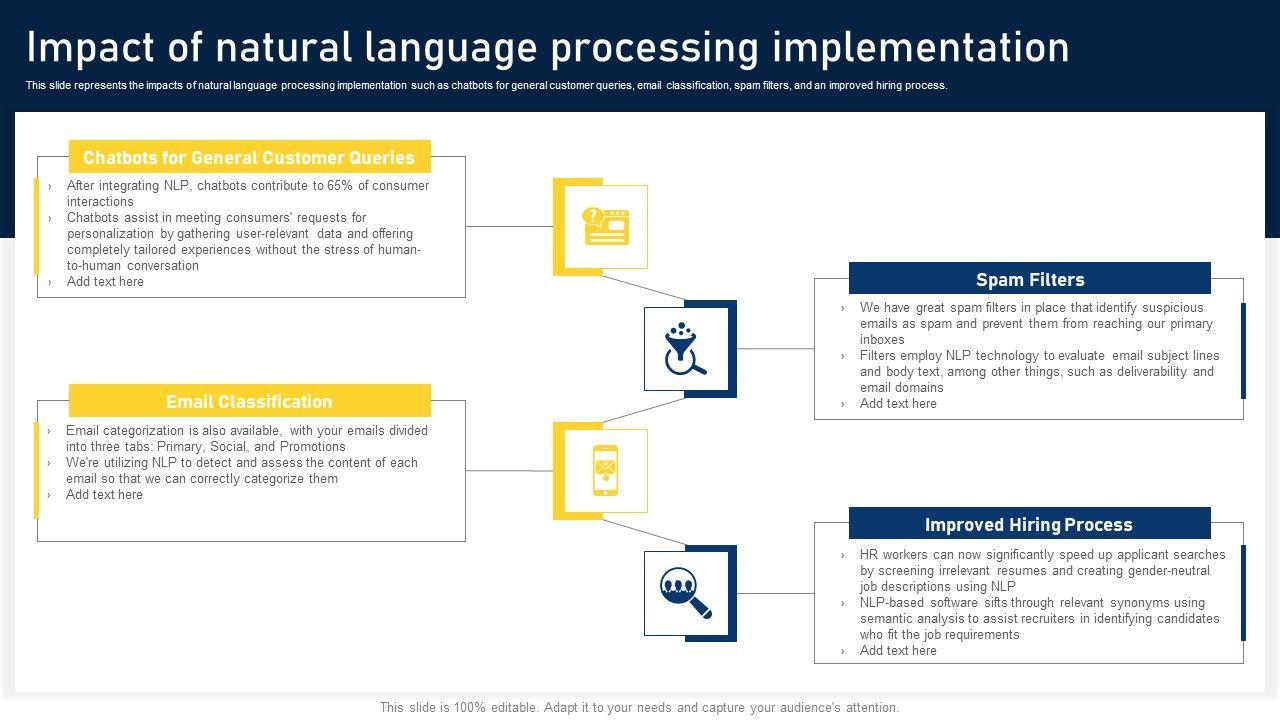 Impact of natural language processing implementation

This slide represents the impacts of natural language processing implementation such as chatbots for general customer queries, email classification, spam filters, and an improved hiring process.

Chatbots for General Customer Queries

› After integrating NLP, chatbots contribute to 65% of consumer interactions
› Chatbots assist in meeting consumers' requests for personalization by gathering user-relevant data and offering completely tailored experiences without the stress of human-to-human conversation
› Add text here

Email Classification

› Email categorization is also available, with your emails divided into three tabs: Primary, Social, and Promotions
› We're utilizing NLP to detect and assess the content of each email so that we can correctly categorize them
› Add text here

Spam Filters

› We have great spam filters in place that identify suspicious emails as spam and prevent them from reaching our primary inboxes
› Filters employ NLP technology to evaluate email subject lines and body text, among other things, such as deliverability and email domains
› Add text here

Improved Hiring Process

› HR workers can now significantly speed up applicant searches by screening irrelevant resumes and creating gender-neutral job descriptions using NLP
› NLP-based software sifts through relevant synonyms using semantic analysis to assist recruiters in identifying candidates who fit the job requirements
› Add text here

This slide is 100% editable. Adapt it to your needs and capture your audience's attention.